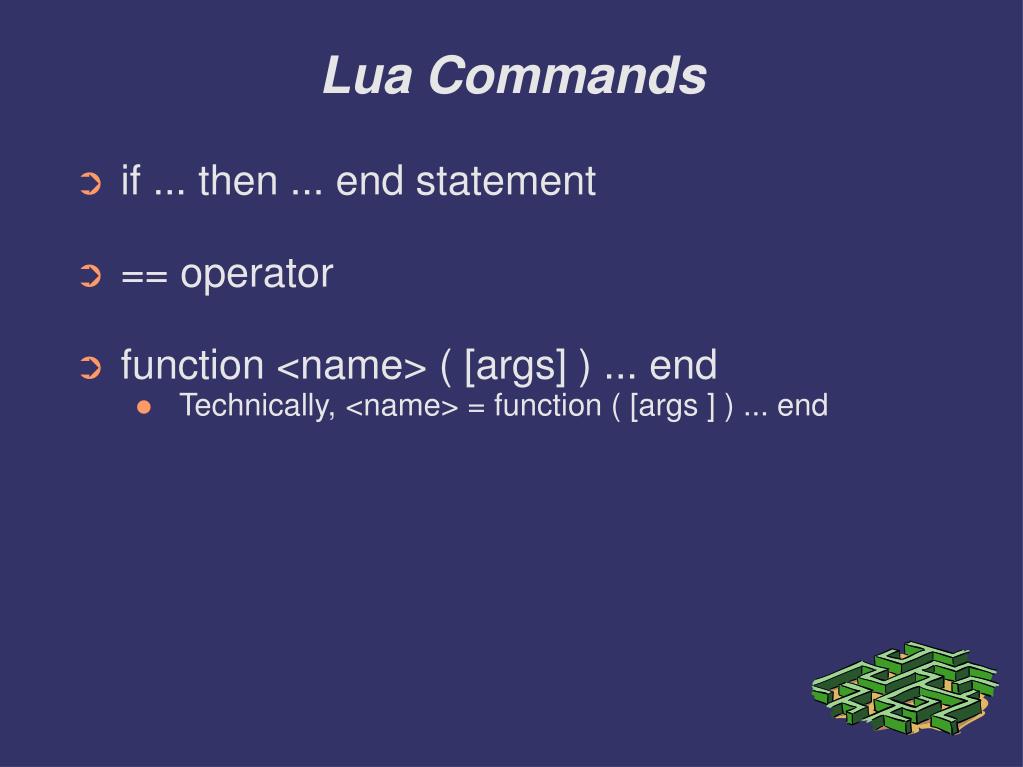 Lua Commands

➲ if ... then ... end statement

➲ == operator

➲ function <name> ( [args] ) ... end
● Technically, <name> = function ( [args ] ) ... end